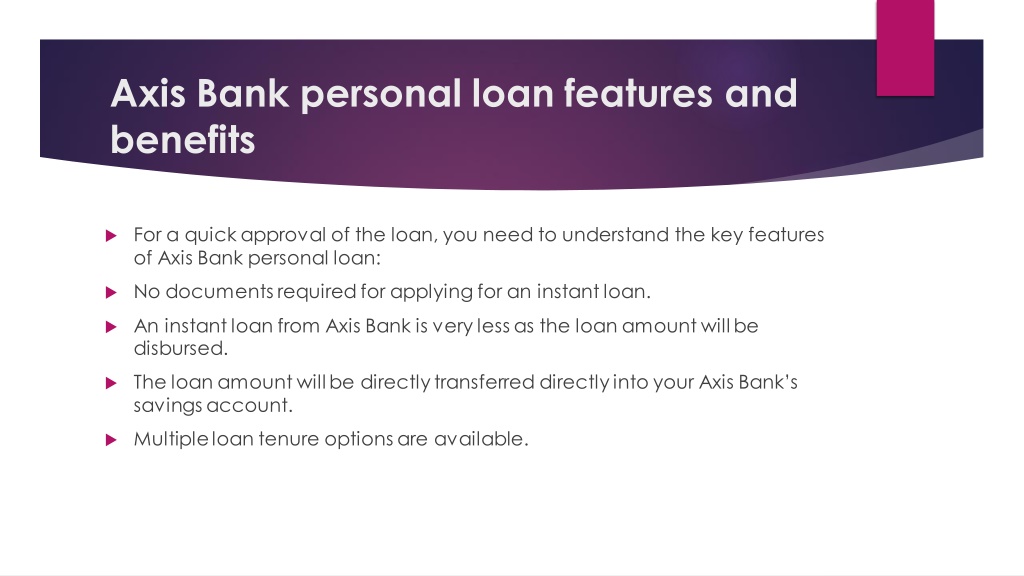 Axis Bank personal loan features and benefits

For a quick approval of the loan, you need to understand the key features of Axis Bank personal loan:

No documents required for applying for an instant loan.

An instant loan from Axis Bank is very less as the loan amount will be disbursed.

The loan amount will be directly transferred directly into your Axis Bank's savings account.

Multiple loan tenure options are available.